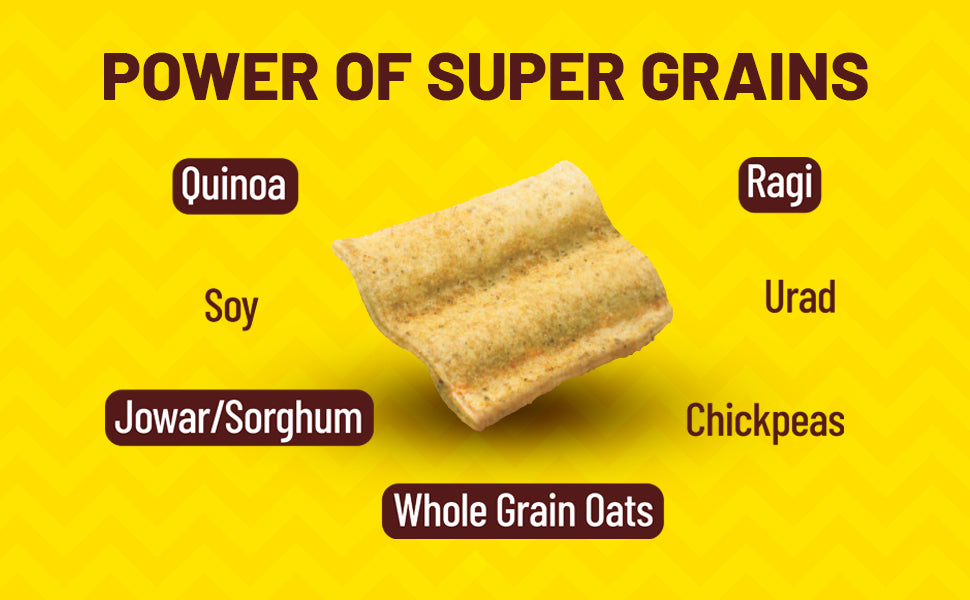 POWER OF SUPER GRAINS

Quinoa

Ragi

Soy

Urad

Jowar/Sorghum

Chickpeas

Whole Grain Oats